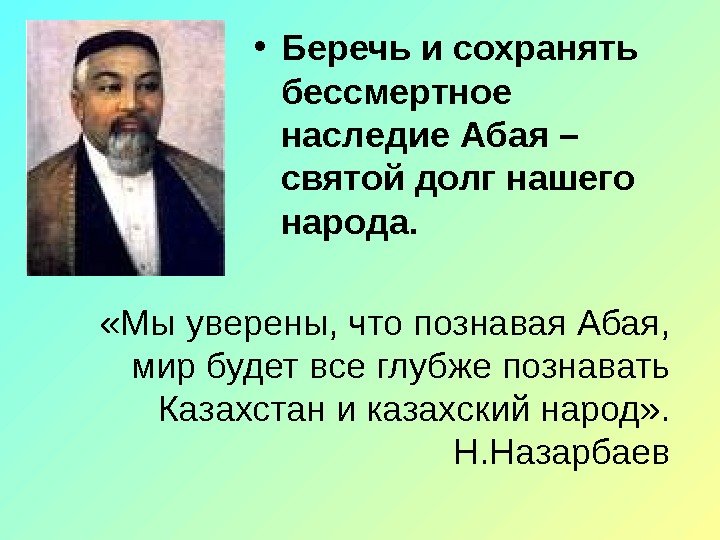 • Беречь и сохранять бессмертное наследие Абая – святой долг нашего народа.

«Мы уверены, что познавая Абая, мир будет все глубже познавать Казахстан и казахский народ».
Н.Назарбаев